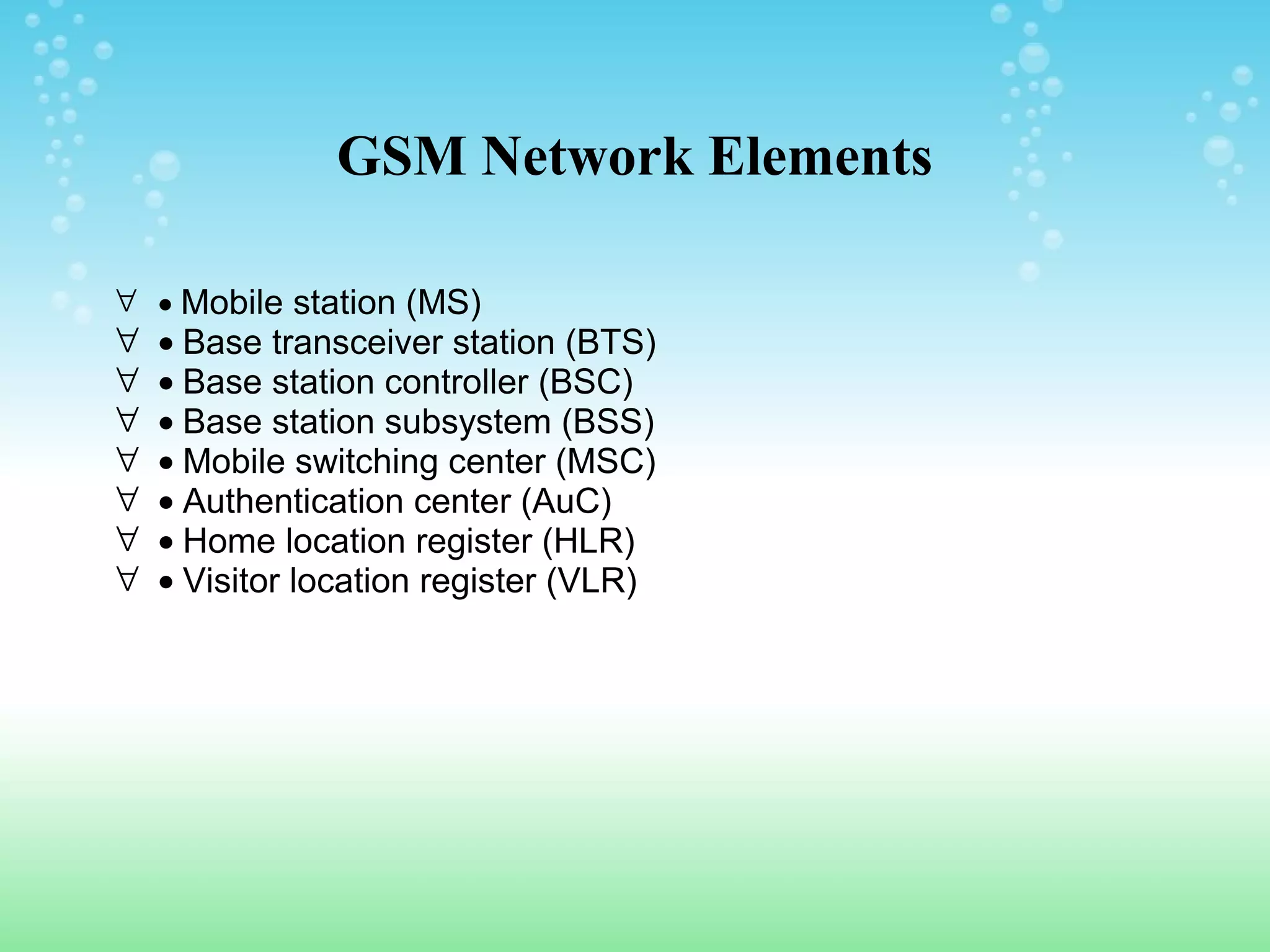 GSM Network Elements

∀ • Mobile station (MS)
∀ • Base transceiver station (BTS)
∀ • Base station controller (BSC)
∀ • Base station subsystem (BSS)
∀ • Mobile switching center (MSC)
∀ • Authentication center (AuC)
∀ • Home location register (HLR)
∀ • Visitor location register (VLR)